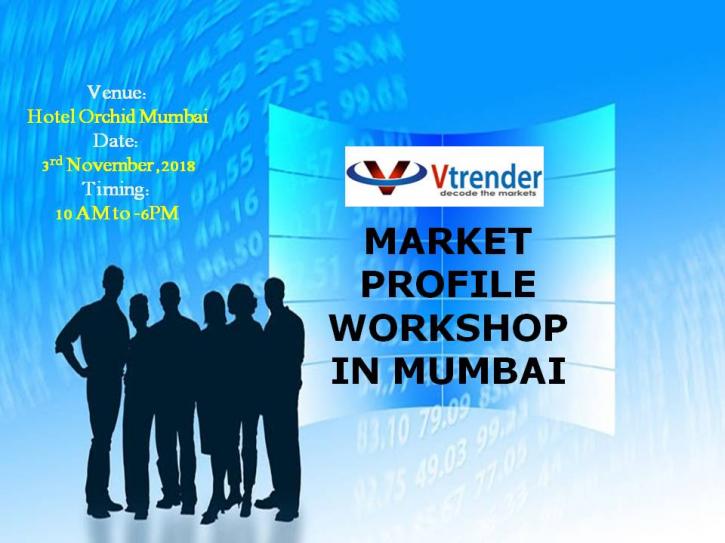 Venue:
Hotel Orchid Mumbai
Date:
3rd November ,2018
Timing:
10 AM to -6PM

Vtrender
decode the markets

MARKET PROFILE WORKSHOP IN MUMBAI